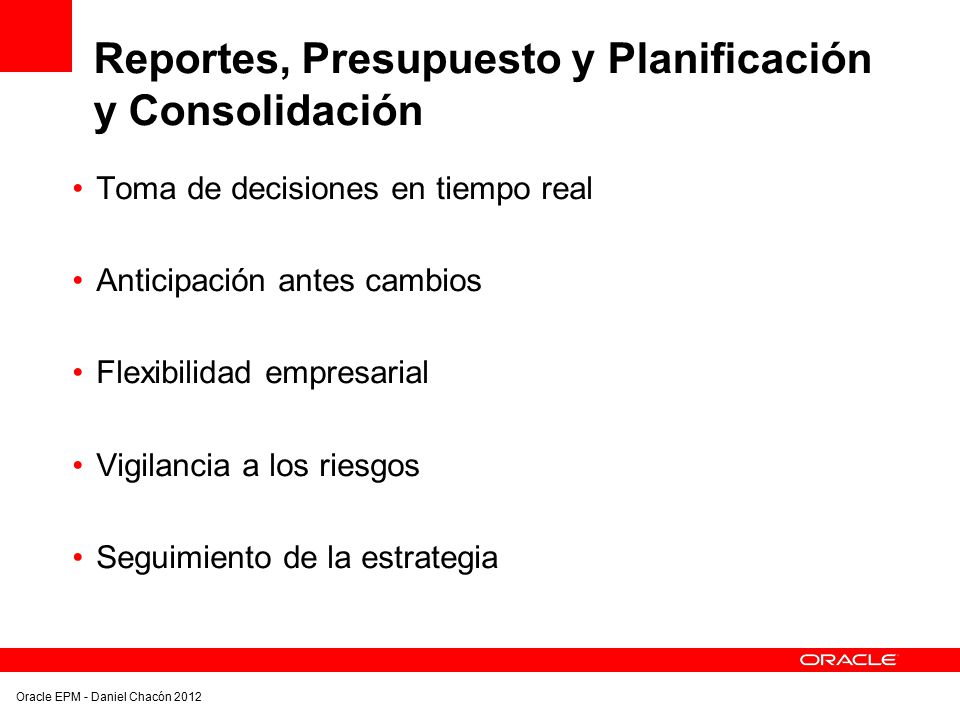 Reportes, Presupuesto y Planificación y Consolidación

• Toma de decisiones en tiempo real

• Anticipación antes cambios

• Flexibilidad empresarial

• Vigilancia a los riesgos

• Seguimiento de la estrategia

ORACLE

Oracle EPM - Daniel Chacón 2012